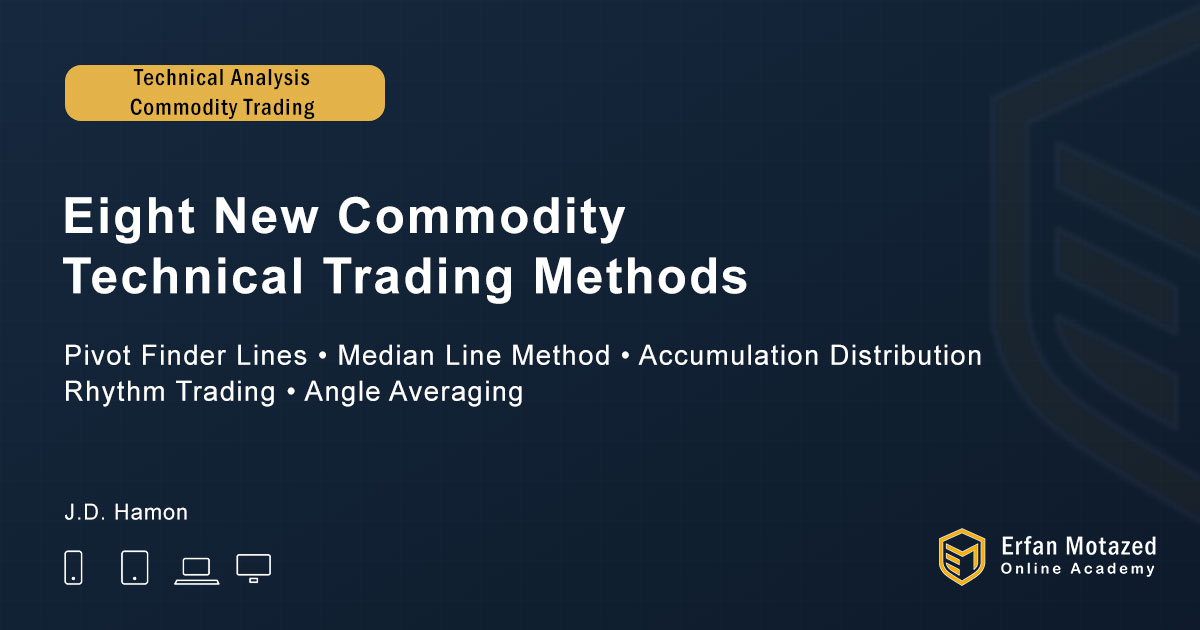 Technical Analysis
Commodity Trading

Eight New Commodity Technical Trading Methods

Pivot Finder Lines • Median Line Method • Accumulation Distribution
Rhythm Trading • Angle Averaging

J.D. Hamon

Erfan Motazed
Online Academy